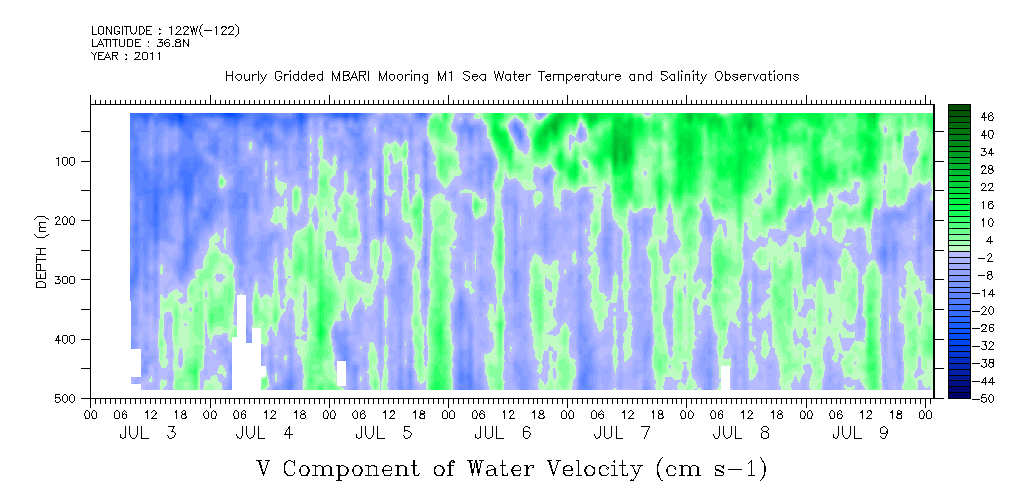 LONGITUDE : 122W(-122)
LATITUDE : 36.8N
YEAR : 2011

Hourly Gridded MBARI Mooring M1 Sea Water Temperature and Salinity Observations

DEPTH (m)

100
200
300
400
500

46
40
34
28
22
16
10
4
-2
-8
-14
-20
-26
-32
-38
-44
-50

00 06 12 18 00 06 12 18 00 06 12 18 00 06 12 18 00 06 12 18 00 06 12 18 00 06 12 18 00

JUL 3
JUL 4
JUL 5
JUL 6
JUL 7
JUL 8
JUL 9

V Component of Water Velocity (cm s-1)